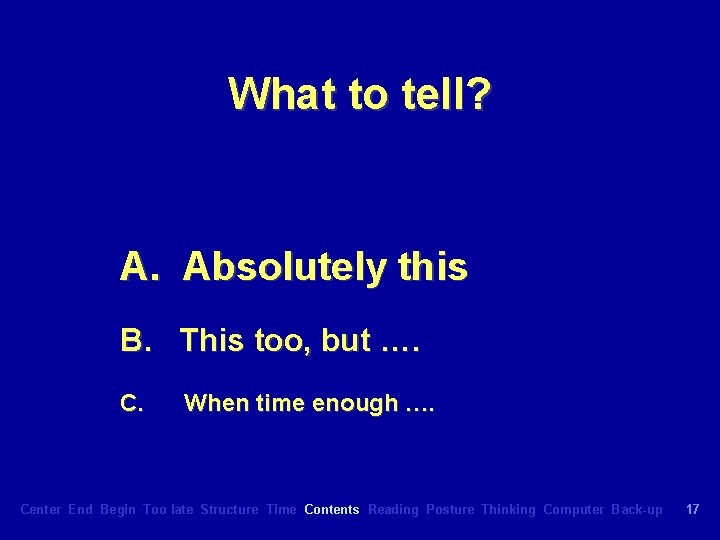 What to tell?

A. Absolutely this

B. This too, but ….

C. When time enough ….

Center End Begin Too late Structure Time Contents Reading Posture Thinking Computer Back-up 17